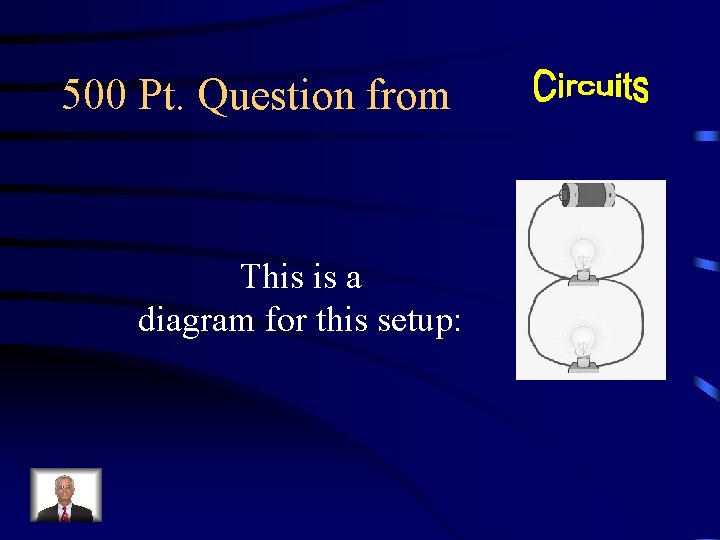 500 Pt. Question from Circuits

This is a diagram for this setup: